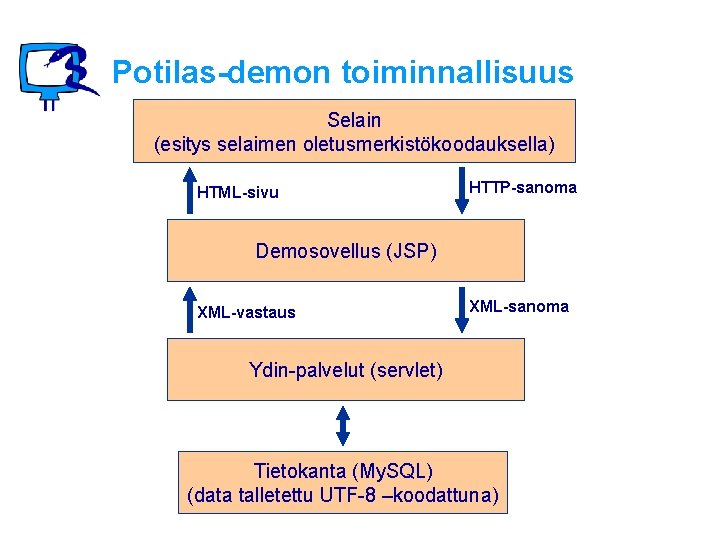 Potilas-demon toiminnallisuus

Selain
(esitys selaimen oletusmerkistökoodauksella)

HTML-sivu

HTTP-sanoma

Demosovellus (JSP)

XML-vastaus

XML-sanoma

Ydin-palvelut (servlet)

Tietokanta (MySQL)
(data talletettu UTF-8 –koodattuna)